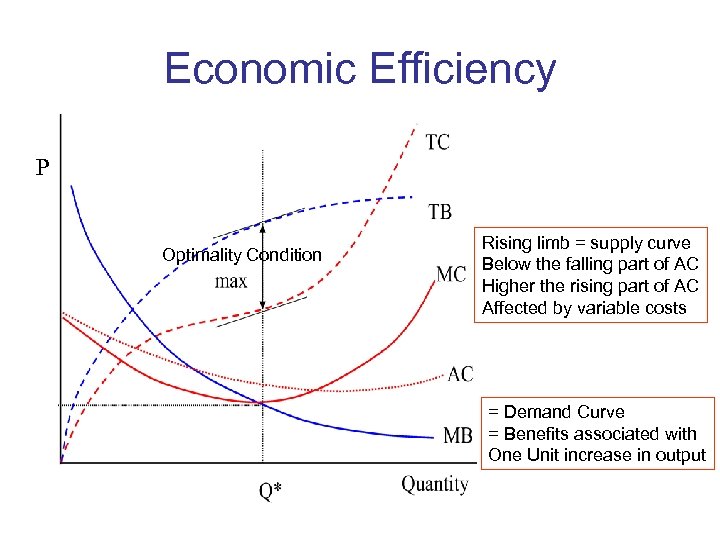 Economic Efficiency

P

TC

TB

Optimality Condition
max

MC

AC

MB

Q*

Quantity

Rising limb = supply curve
Below the falling part of AC
Higher the rising part of AC
Affected by variable costs

= Demand Curve
= Benefits associated with
One Unit increase in output